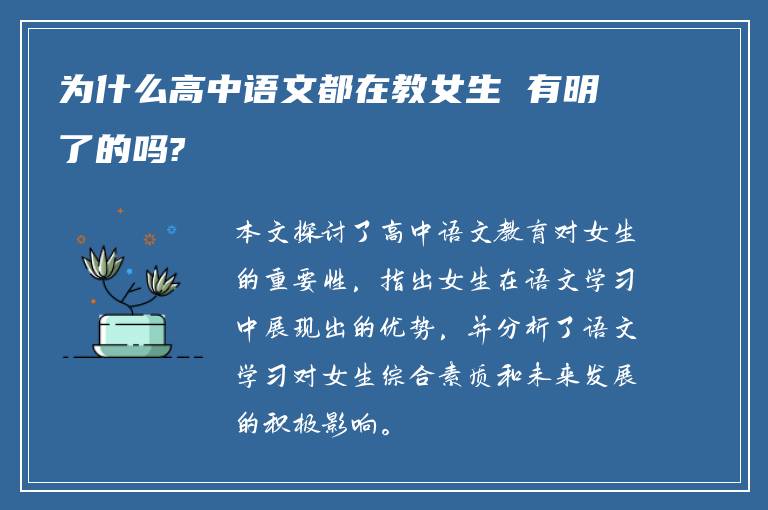 为什么高中语文都在教女生 有明了的吗?

本文探讨了高中语文教育对女生的重要性，指出女生在语文学习中展现出的优势，并分析了语文学习对女生综合素质和未来发展的积极影响。